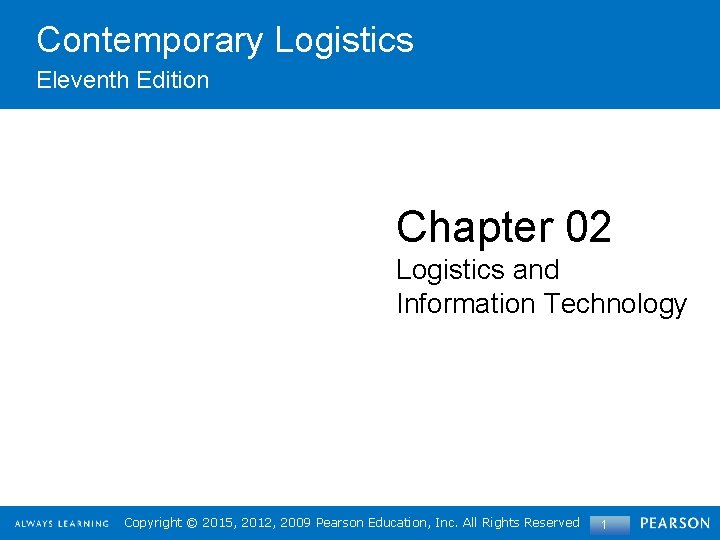 Contemporary Logistics
Eleventh Edition

Chapter 02
Logistics and Information Technology

ALWAYS LEARNING Copyright © 2015, 2012, 2009 Pearson Education, Inc. All Rights Reserved 1 PEARSON